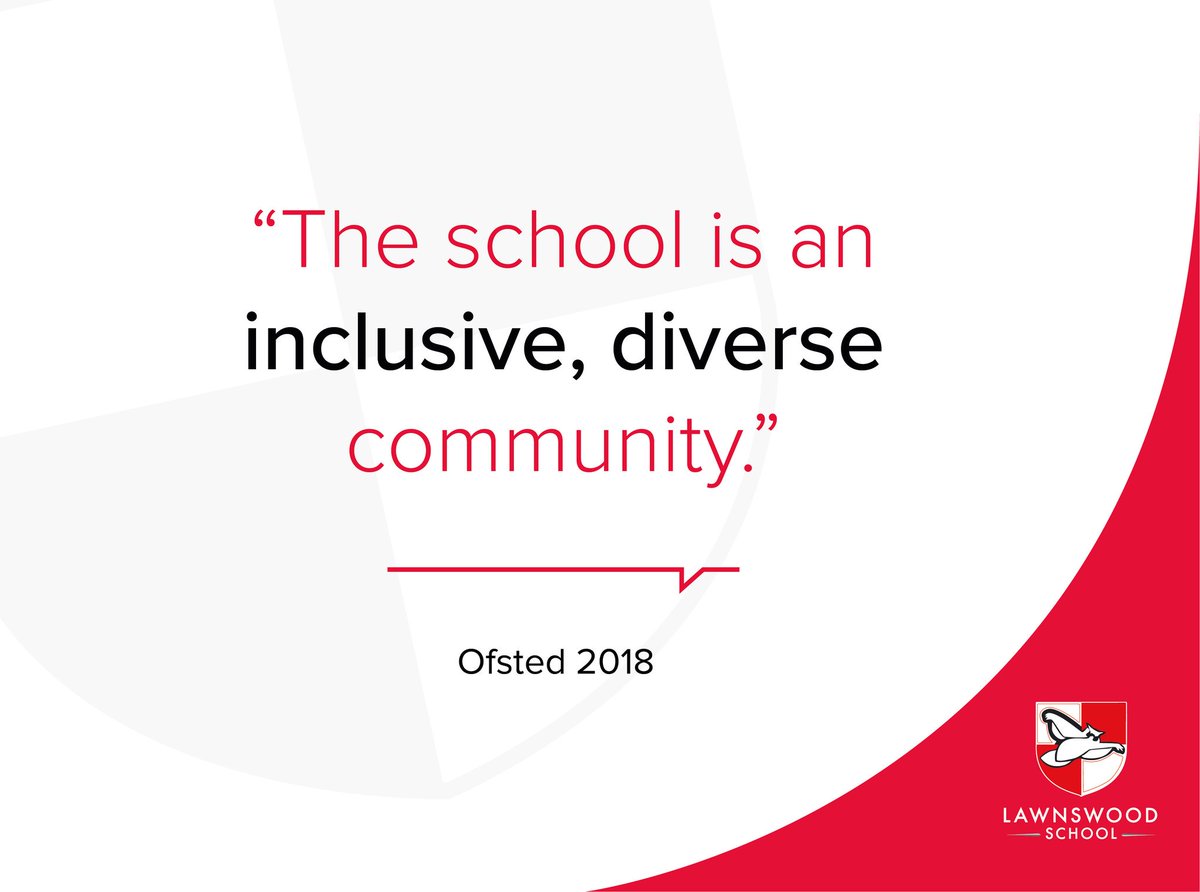 “The school is an inclusive, diverse community.”

Ofsted 2018

LAWNSWOOD
SCHOOL